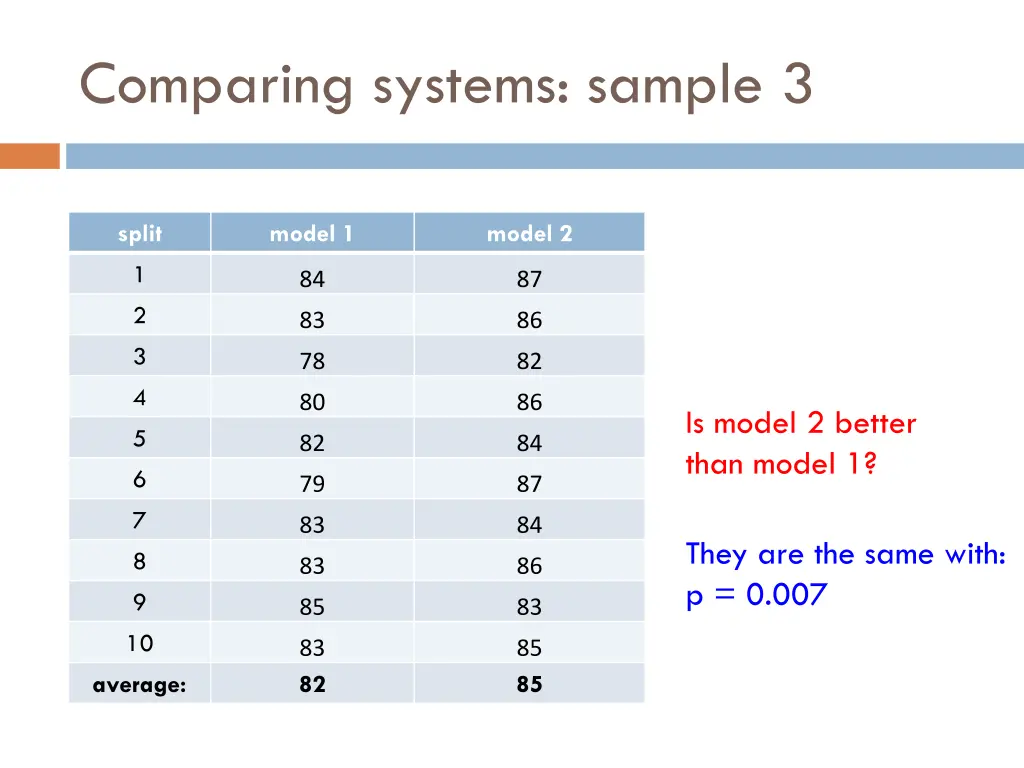 Comparing systems: sample 3

| split | model 1 | model 2 |
|---|---|---|
| 1 | 84 | 87 |
| 2 | 83 | 86 |
| 3 | 78 | 82 |
| 4 | 80 | 86 |
| 5 | 82 | 84 |
| 6 | 79 | 87 |
| 7 | 83 | 84 |
| 8 | 83 | 86 |
| 9 | 85 | 83 |
| 10 | 83 | 85 |
| average: | 82 | 85 |

Is model 2 better than model 1?

They are the same with: p = 0.007